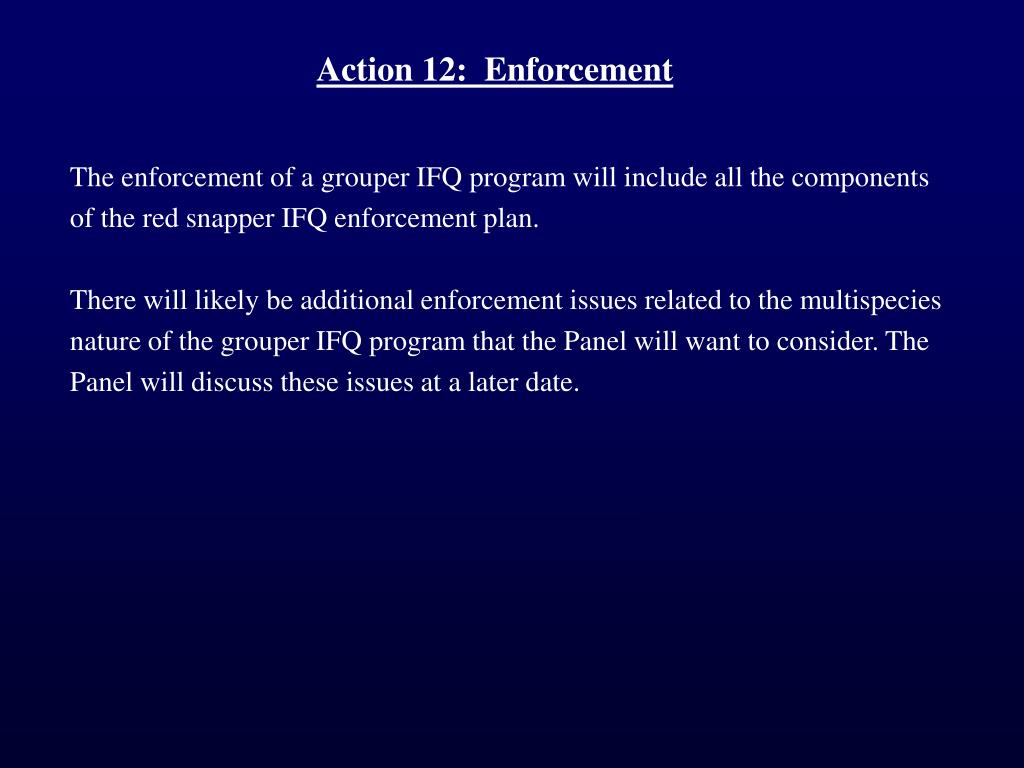 Action 12: Enforcement

The enforcement of a grouper IFQ program will include all the components of the red snapper IFQ enforcement plan.

There will likely be additional enforcement issues related to the multispecies nature of the grouper IFQ program that the Panel will want to consider. The Panel will discuss these issues at a later date.